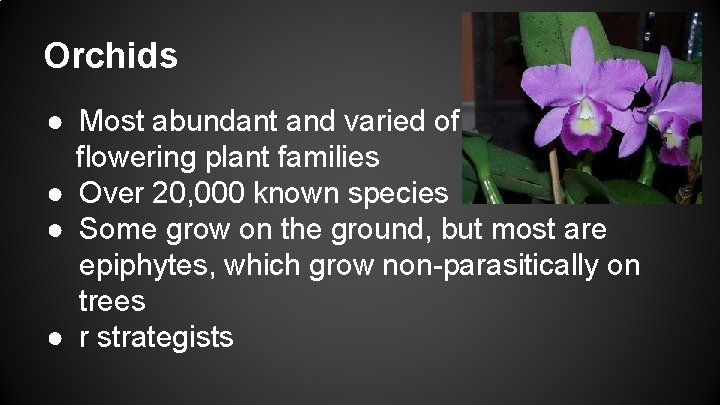 Orchids

● Most abundant and varied of flowering plant families
● Over 20,000 known species
● Some grow on the ground, but most are epiphytes, which grow non-parasitically on trees
● r strategists